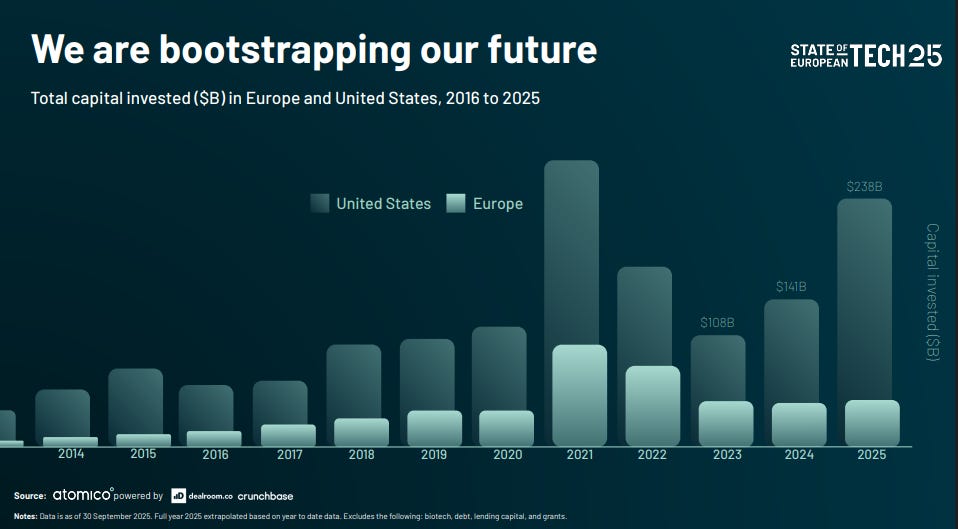 We are bootstrapping our future

STATE OF EUROPEAN TECH 25

Total capital invested ($B) in Europe and United States, 2016 to 2025

United States Europe

$238B

$141B

$108B

Capital invested ($B)

2014 2015 2016 2017 2018 2019 2020 2021 2022 2023 2024 2025

Source: atomico powered by dealroom.co crunchbase

Notes: Data is as of 30 September 2025. Full year 2025 extrapolated based on year to date data. Excludes the following: biotech, debt, lending capital, and grants.